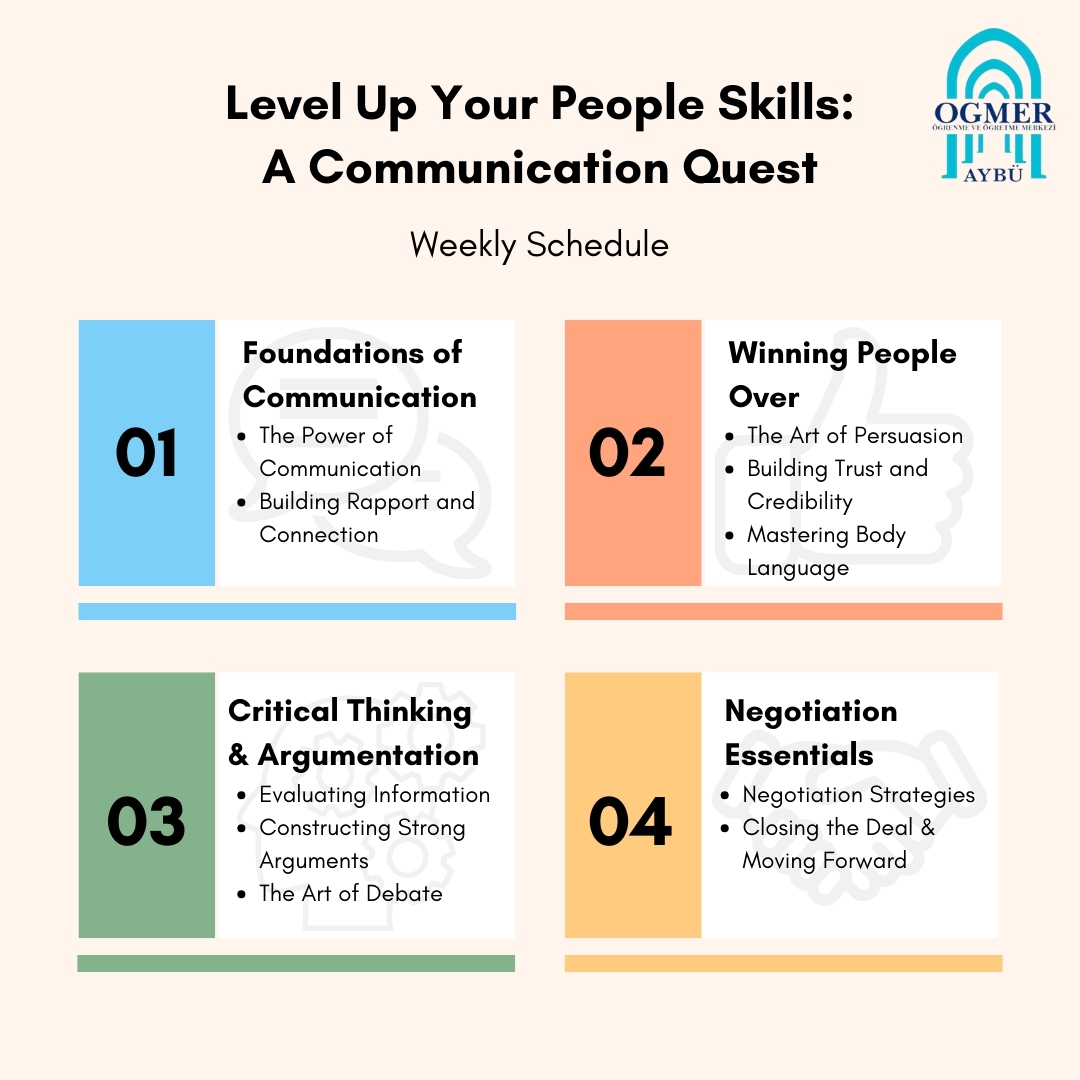 Level Up Your People Skills: A Communication Quest

OGMER
ÖĞRENME VE ÖĞRETME MERKEZİ
AYBÜ

Weekly Schedule

01

Foundations of Communication
- The Power of Communication
- Building Rapport and Connection

02

Winning People Over
- The Art of Persuasion
- Building Trust and Credibility
- Mastering Body Language

03

Critical Thinking & Argumentation
- Evaluating Information
- Constructing Strong Arguments
- The Art of Debate

04

Negotiation Essentials
- Negotiation Strategies
- Closing the Deal & Moving Forward